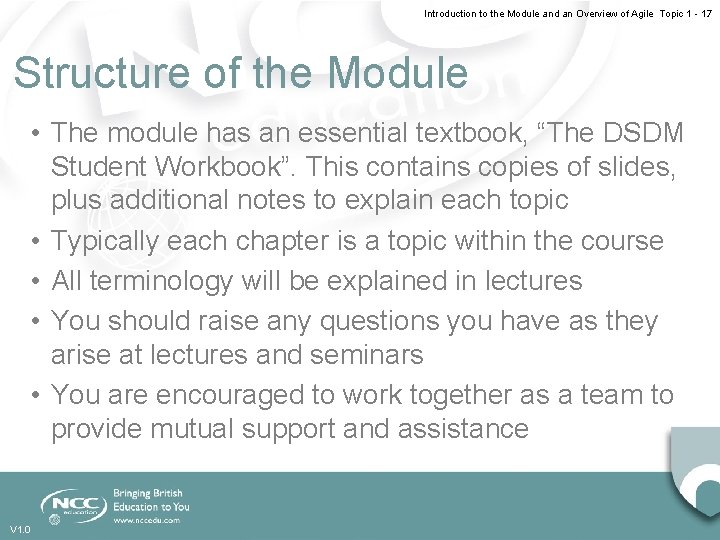 Introduction to the Module and an Overview of Agile Topic 1 - 17

Structure of the Module

• The module has an essential textbook, “The DSDM Student Workbook”. This contains copies of slides, plus additional notes to explain each topic
• Typically each chapter is a topic within the course
• All terminology will be explained in lectures
• You should raise any questions you have as they arise at lectures and seminars
• You are encouraged to work together as a team to provide mutual support and assistance

NCC education

Bringing British Education to You
www.nccedu.com

V1.0